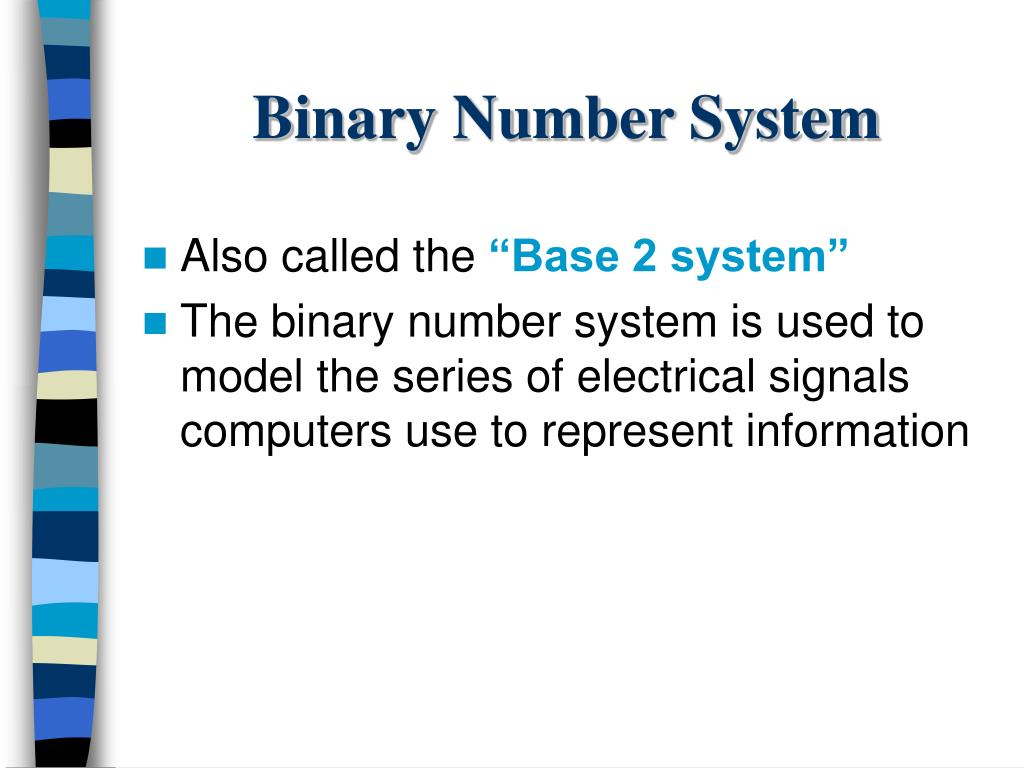 Binary Number System

Also called the “Base 2 system”

The binary number system is used to model the series of electrical signals computers use to represent information